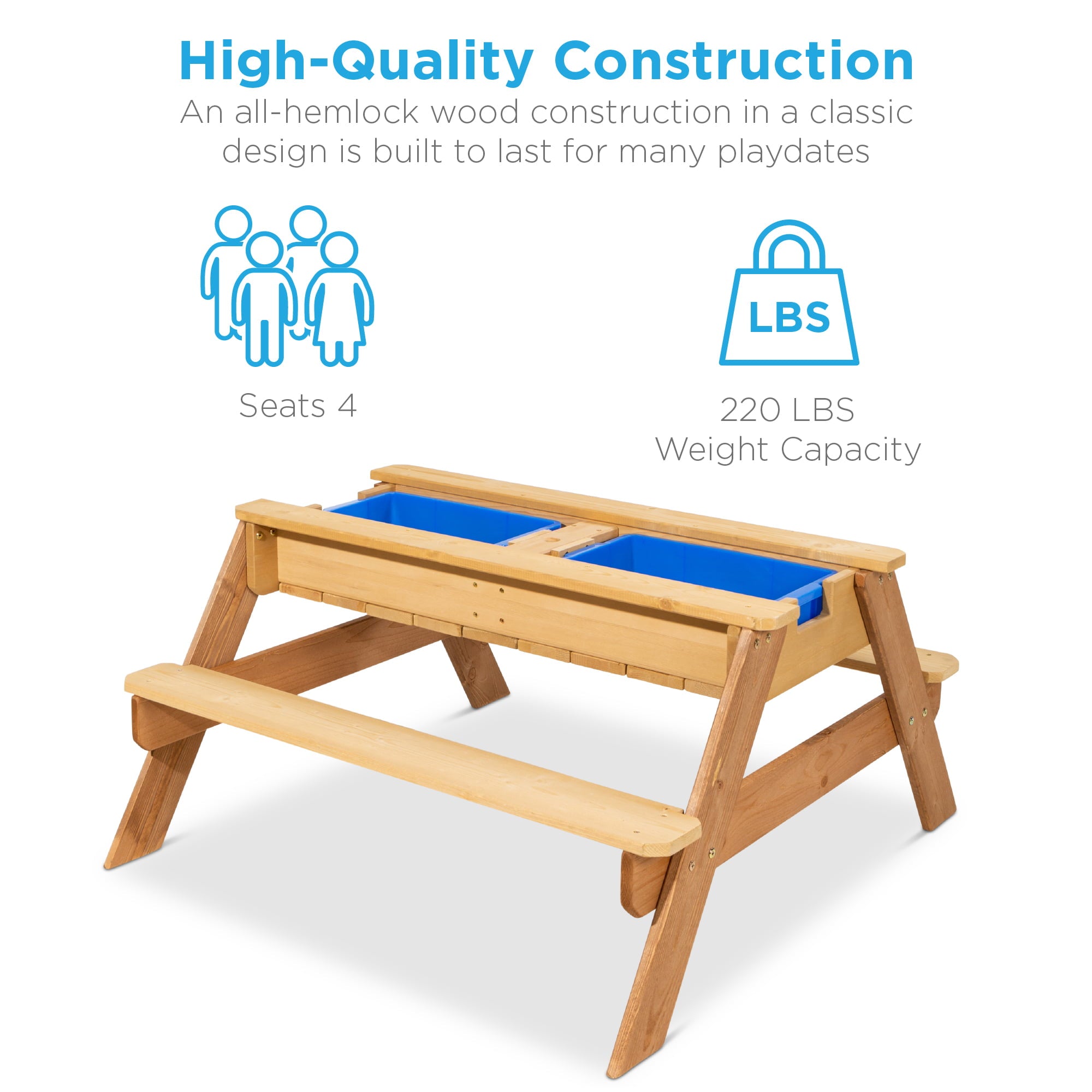 High-Quality Construction

An all-hemlock wood construction in a classic design is built to last for many playdates

Seats 4

LBS

220 LBS
Weight Capacity